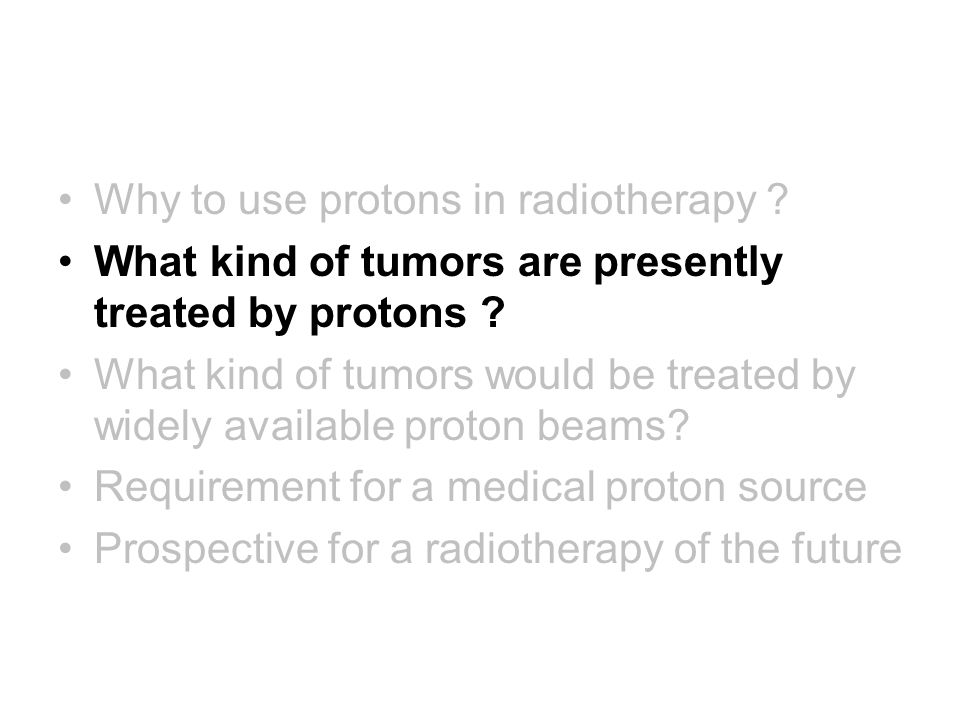 • Why to use protons in radiotherapy ?
• What kind of tumors are presently treated by protons ?
• What kind of tumors would be treated by widely available proton beams?
• Requirement for a medical proton source
• Prospective for a radiotherapy of the future